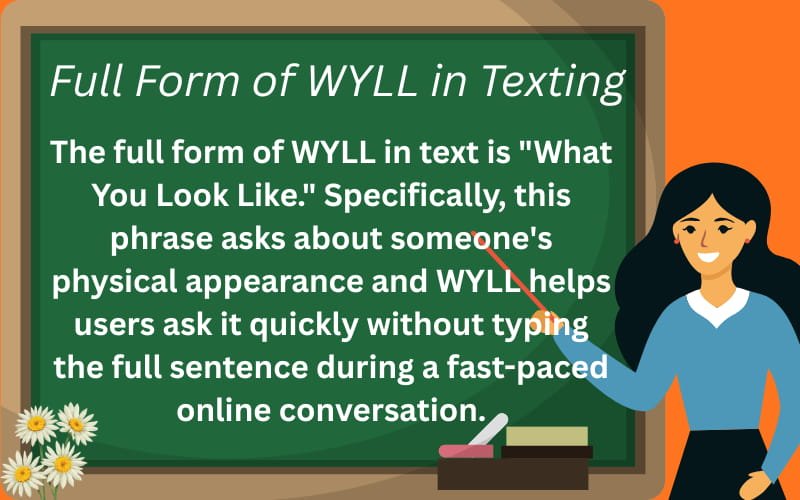 Full Form of WYLL in Texting

The full form of WYLL in text is "What You Look Like." Specifically, this phrase asks about someone's physical appearance and WYLL helps users ask it quickly without typing the full sentence during a fast-paced online conversation.